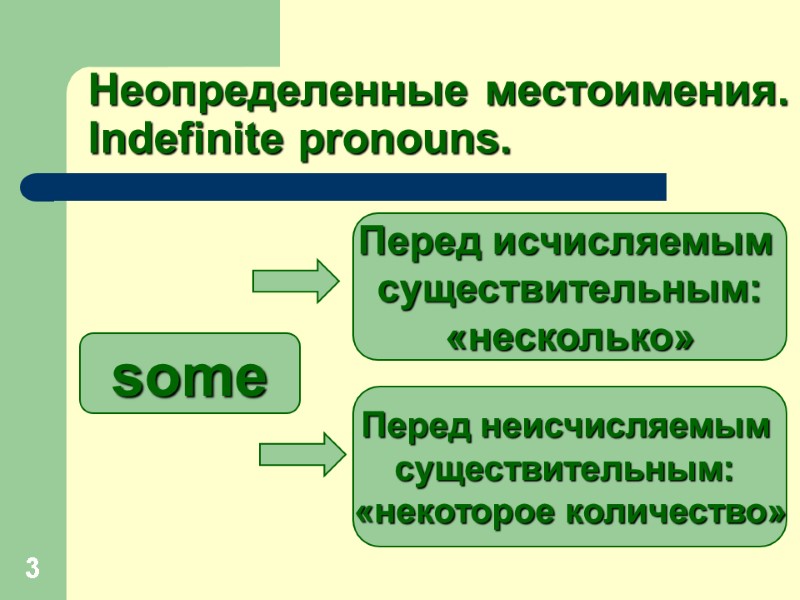 Неопределенные местоимения. Indefinite pronouns.

some

Перед исчисляемым существительным: «несколько»

Перед неисчисляемым существительным: «некоторое количество»

3